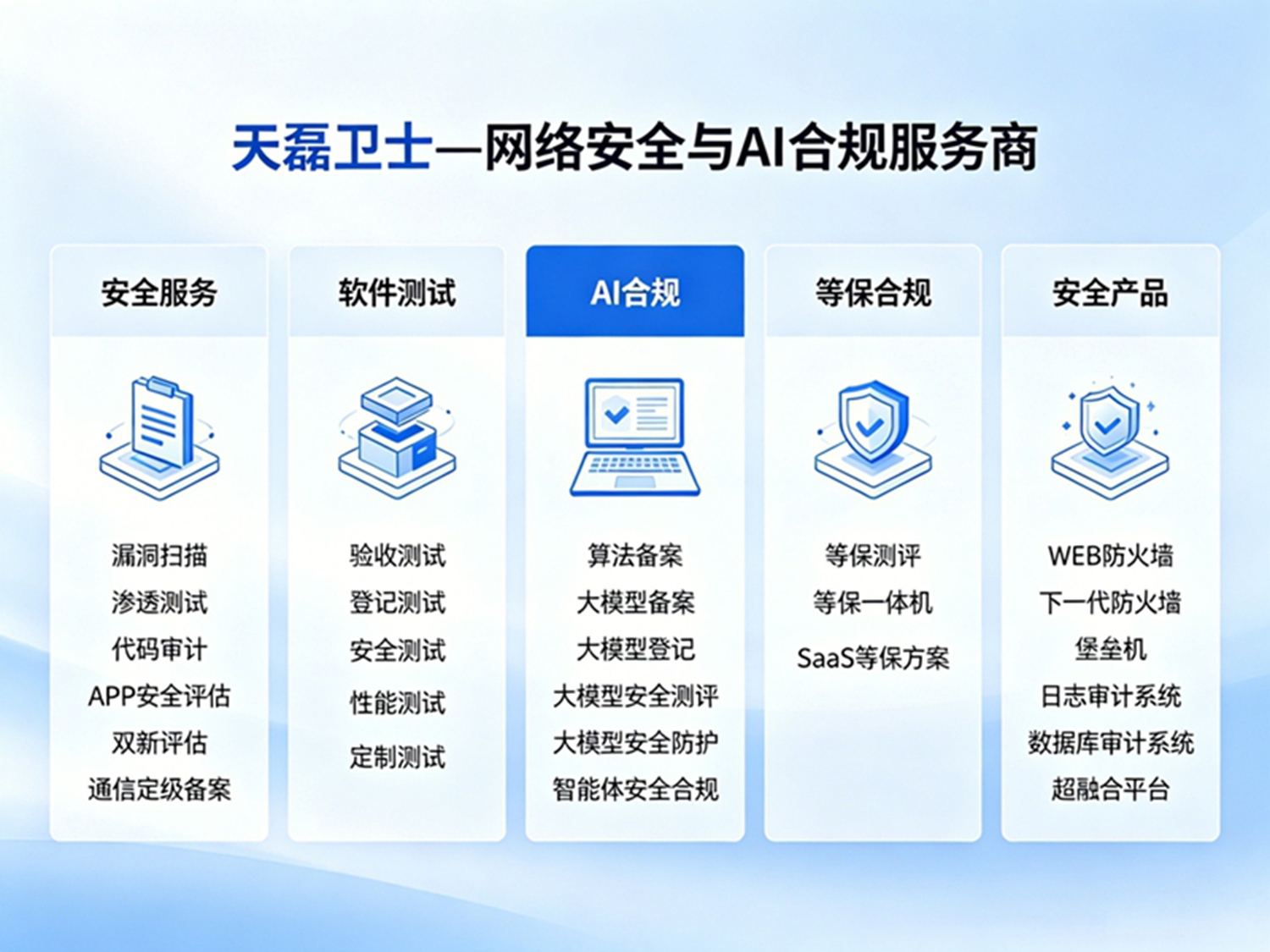 天磊卫士—网络安全与AI合规服务商

安全服务

漏洞扫描
渗透测试
代码审计
APP安全评估
双新评估
通信定级备案

软件测试

验收测试
登记测试
安全测试
性能测试
定制测试

AI合规

算法备案
大模型备案
大模型登记
大模型安全测评
大模型安全防护
智能体安全合规

等保合规

等保测评
等保一体机
SaaS等保方案

安全产品

WEB防火墙
下一代防火墙
堡垒机
日志审计系统
数据库审计系统
超融合平台